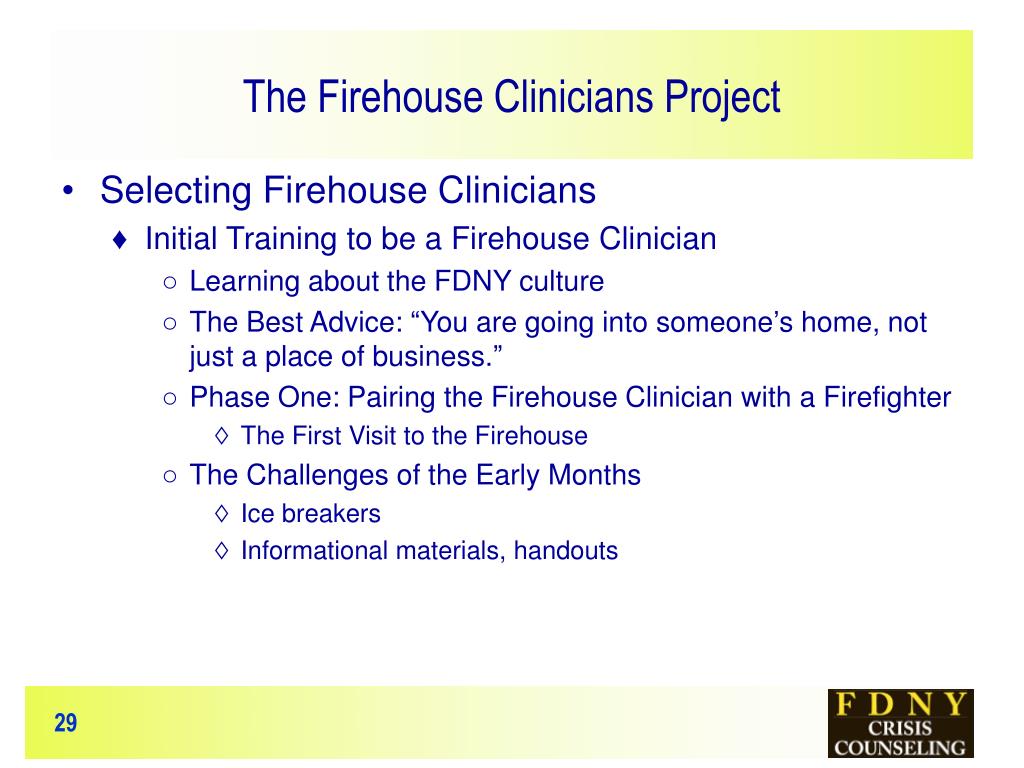 The Firehouse Clinicians Project

• Selecting Firehouse Clinicians
♦ Initial Training to be a Firehouse Clinician
○ Learning about the FDNY culture
○ The Best Advice: “You are going into someone’s home, not just a place of business.”
○ Phase One: Pairing the Firehouse Clinician with a Firefighter
◊ The First Visit to the Firehouse
○ The Challenges of the Early Months
◊ Ice breakers
◊ Informational materials, handouts

29

FDNY
CRISIS
COUNSELING